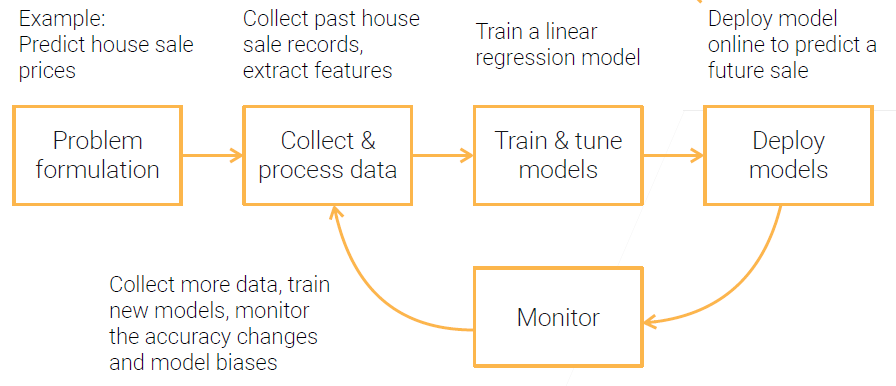 Example: Predict house sale prices

Collect past house sale records, extract features

Train a linear regression model

Deploy model online to predict a future sale

Problem formulation

Collect & process data

Train & tune models

Deploy models

Collect more data, train new models, monitor the accuracy changes and model biases

Monitor